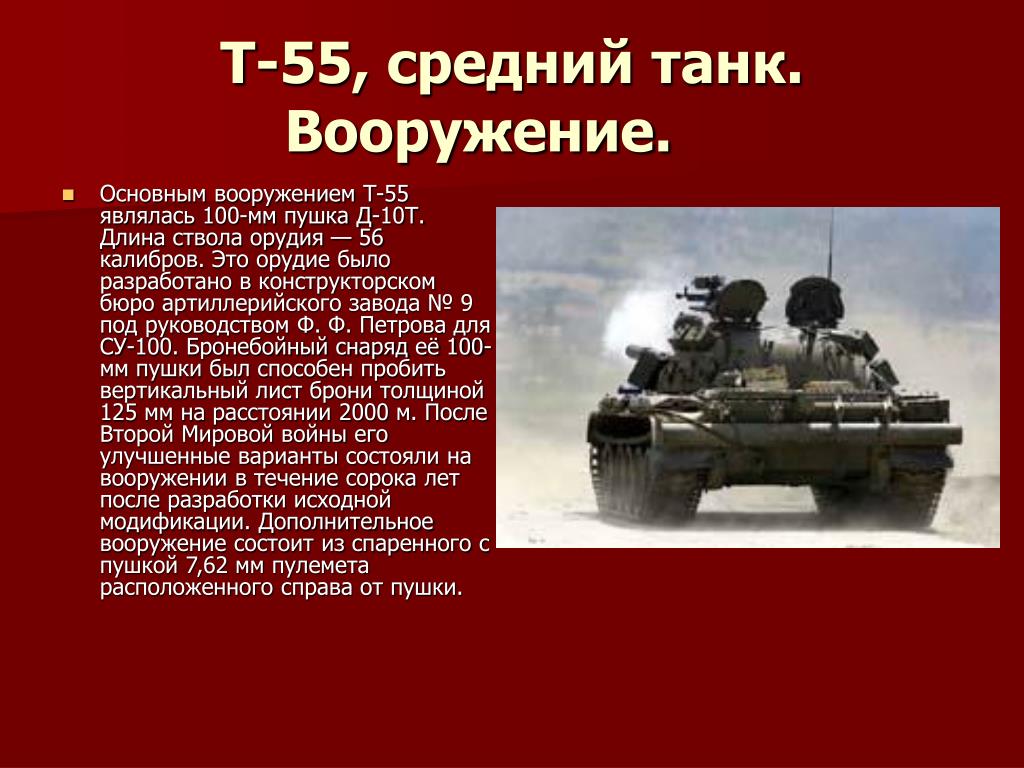 Т-55, средний танк. Вооружение.

Основным вооружением Т-55 являлась 100-мм пушка Д-10Т. Длина ствола орудия — 56 калибров. Это орудие было разработано в конструкторском бюро артиллерийского завода № 9 под руководством Ф. Ф. Петрова для СУ-100. Бронебойный снаряд её 100-мм пушки был способен пробить вертикальный лист брони толщиной 125 мм на расстоянии 2000 м. После Второй Мировой войны его улучшенные варианты состояли на вооружении в течение сорока лет после разработки исходной модификации. Дополнительное вооружение состоит из спаренного с пушкой 7,62 мм пулемета расположенного справа от пушки.